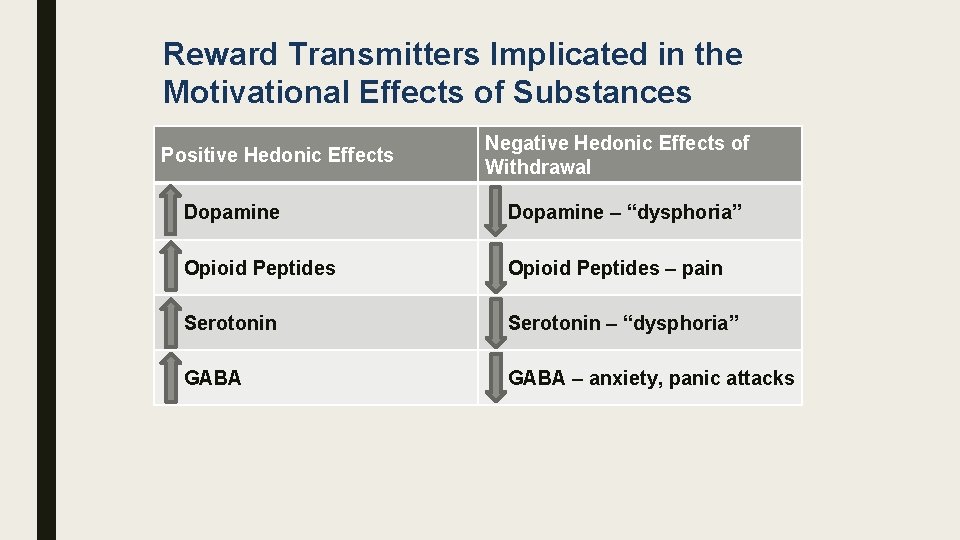 Reward Transmitters Implicated in the Motivational Effects of Substances

| Positive Hedonic Effects | Negative Hedonic Effects of Withdrawal |
|---|---|
| Dopamine | Dopamine – “dysphoria” |
| Opioid Peptides | Opioid Peptides – pain |
| Serotonin | Serotonin – “dysphoria” |
| GABA | GABA – anxiety, panic attacks |